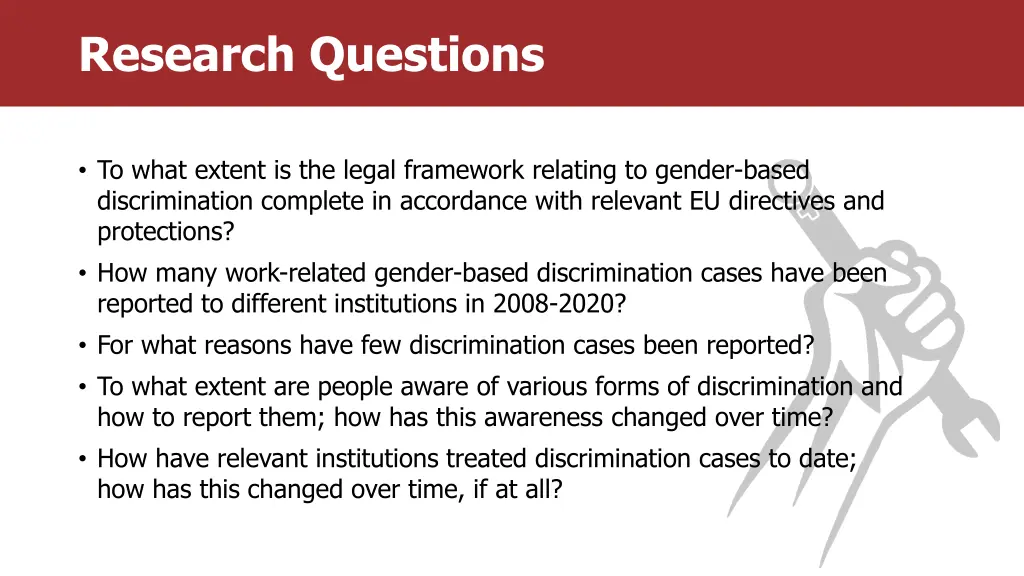 Research Questions

• To what extent is the legal framework relating to gender-based discrimination complete in accordance with relevant EU directives and protections?

• How many work-related gender-based discrimination cases have been reported to different institutions in 2008-2020?

• For what reasons have few discrimination cases been reported?

• To what extent are people aware of various forms of discrimination and how to report them; how has this awareness changed over time?

• How have relevant institutions treated discrimination cases to date; how has this changed over time, if at all?